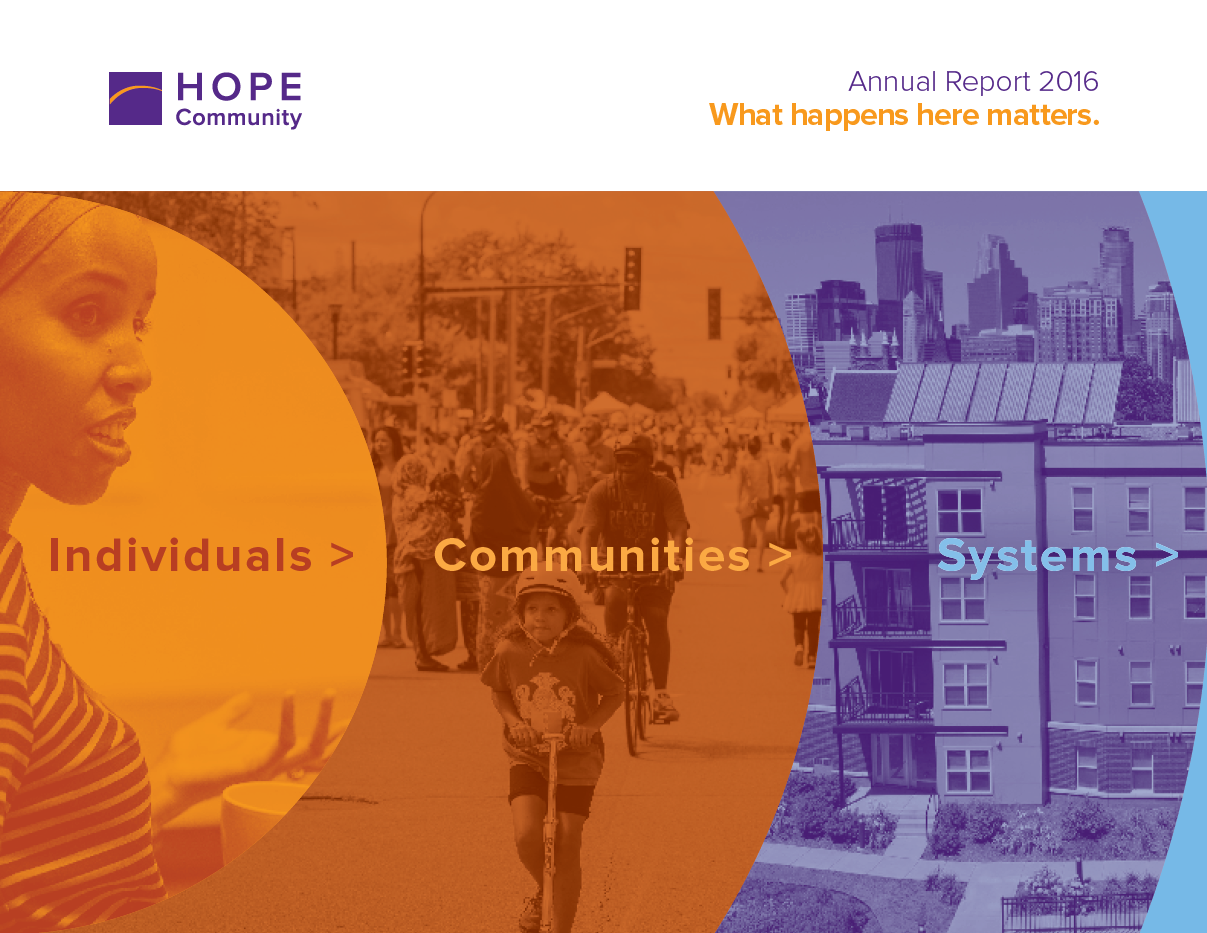 HOPE
Community

Annual Report 2016
What happens here matters.

Individuals >

Communities >

Systems >